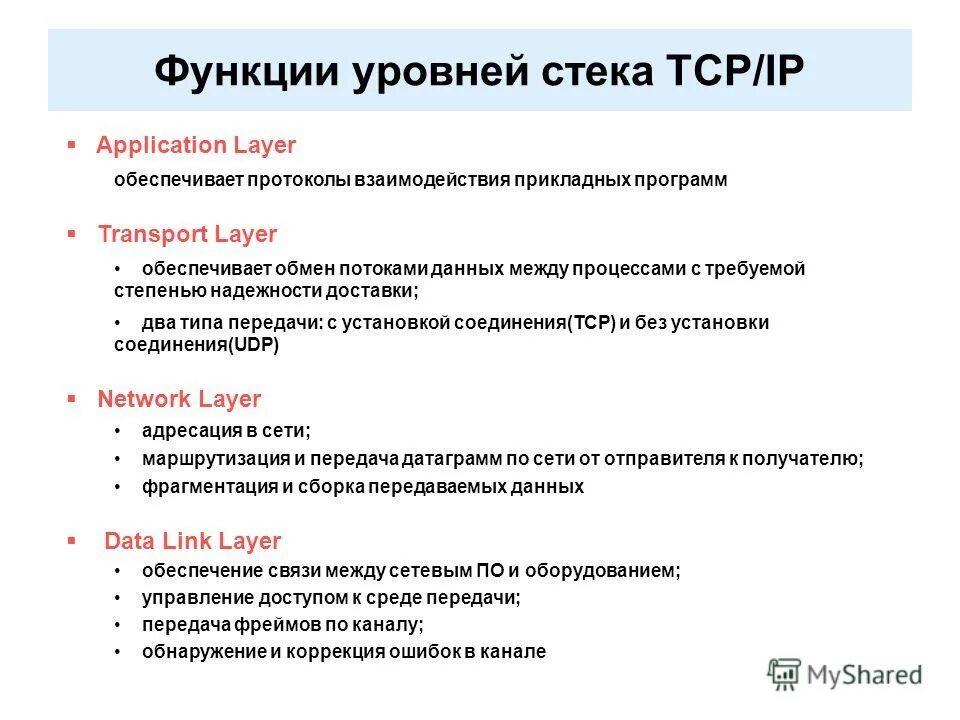 Функции уровней стека TCP/IP

▪ Application Layer

обеспечивает протоколы взаимодействия прикладных программ

▪ Transport Layer

• обеспечивает обмен потоками данных между процессами с требуемой степенью надежности доставки;

• два типа передачи: с установкой соединения(TCP) и без установки соединения(UDP)

▪ Network Layer

• адресация в сети;
• маршрутизация и передача датаграмм по сети от отправителя к получателю;
• фрагментация и сборка передаваемых данных

▪ Data Link Layer

• обеспечение связи между сетевым ПО и оборудованием;
• управление доступом к среде передачи;
• передача фреймов по каналу;
• обнаружение и коррекция ошибок в канале

MyShared